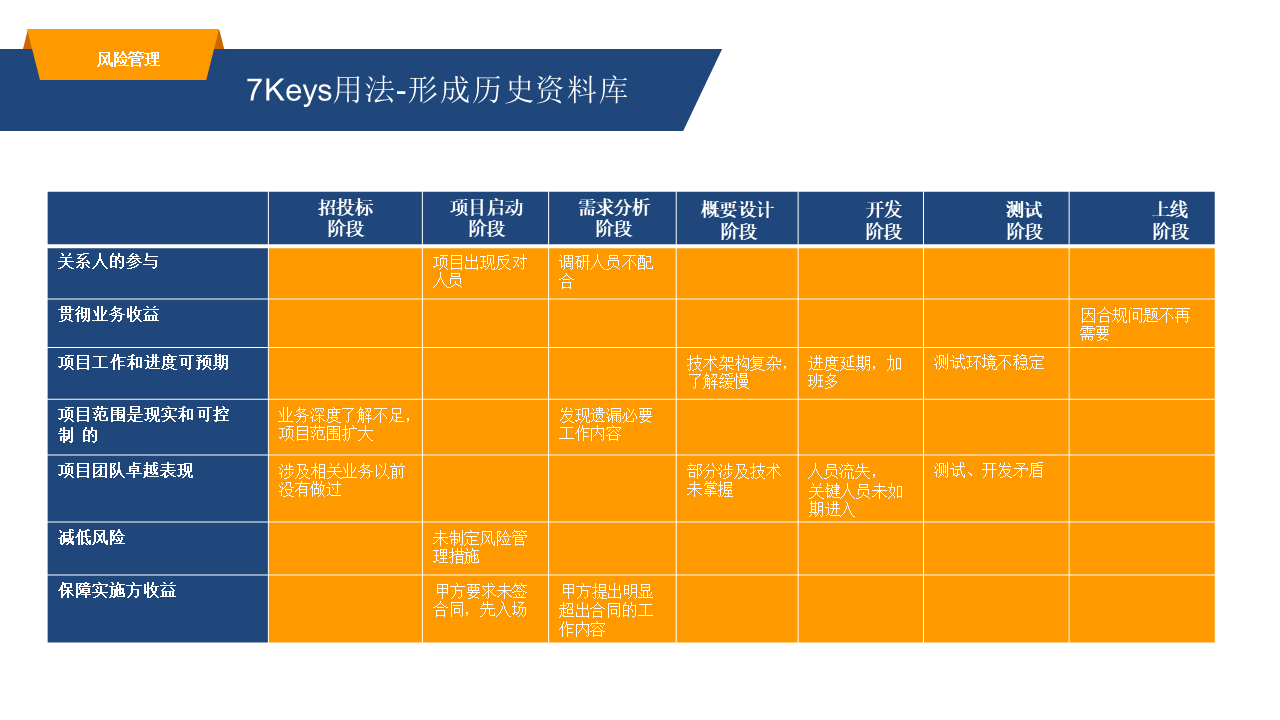 风险管理

7Keys用法-形成历史资料库

| | 招投标阶段 | 项目启动阶段 | 需求分析阶段 | 概要设计阶段 | 开发阶段 | 测试阶段 | 上线阶段 |
|---|---|---|---|---|---|---|---|
| 关系人的参与 | | 项目出现反对人员 | 调研人员不配合 | | | | |
| 贯彻业务收益 | | | | | | | 因合规问题不再需要 |
| 项目工作和进度可预期 | | | | 技术架构复杂，了解缓慢 | 进度延期，加班多 | 测试环境不稳定 | |
| 项目范围是现实和可控制 的 | 业务深度了解不足，项目范围扩大 | | 发现遗漏必要工作内容 | | | | |
| 项目团队卓越表现 | 涉及相关业务以前没有做过 | | | 部分涉及技术未掌握 | 人员流失，关键人员未如期进入 | 测试、开发矛盾 | |
| 减低风险 | | 未制定风险管理措施 | | | | | |
| 保障实施方收益 | | 甲方要求未签合同，先入场 | 甲方提出明显超出合同的工作内容 | | | | |